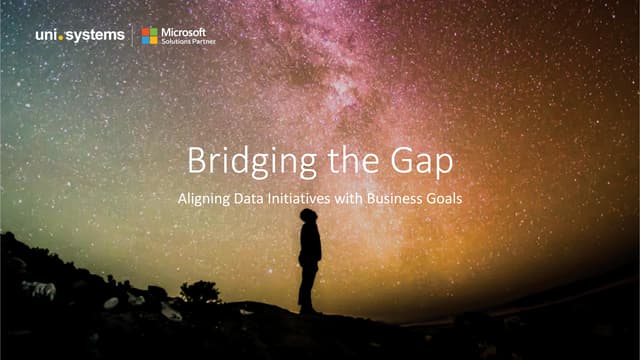 uni.systems
Microsoft
Solutions Partner

Bridging the Gap

Aligning Data Initiatives with Business Goals